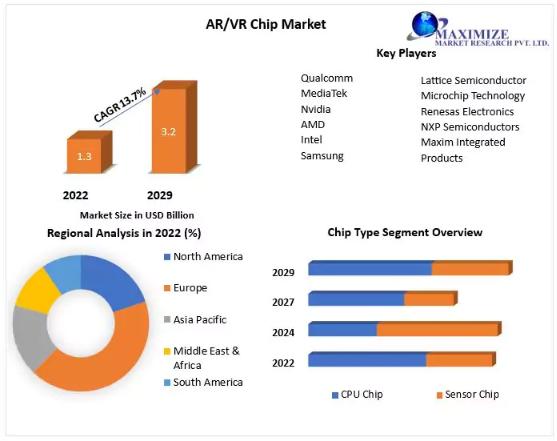 AR/VR Chip Market

MAXIMIZE
MARKET RESEARCH PVT. LTD.

Key Players

Qualcomm
MediaTek
Nvidia
AMD
Intel
Samsung

Lattice Semiconductor
Microchip Technology
Renesas Electronics
NXP Semiconductors
Maxim Integrated Products

CAGR 13.7%

1.3

3.2

2022

2029

Market Size in USD Billion

Regional Analysis in 2022 (%)

North America
Europe
Asia Pacific
Middle East & Africa
South America

Chip Type Segment Overview

2029
2027
2024
2022

CPU Chip
Sensor Chip